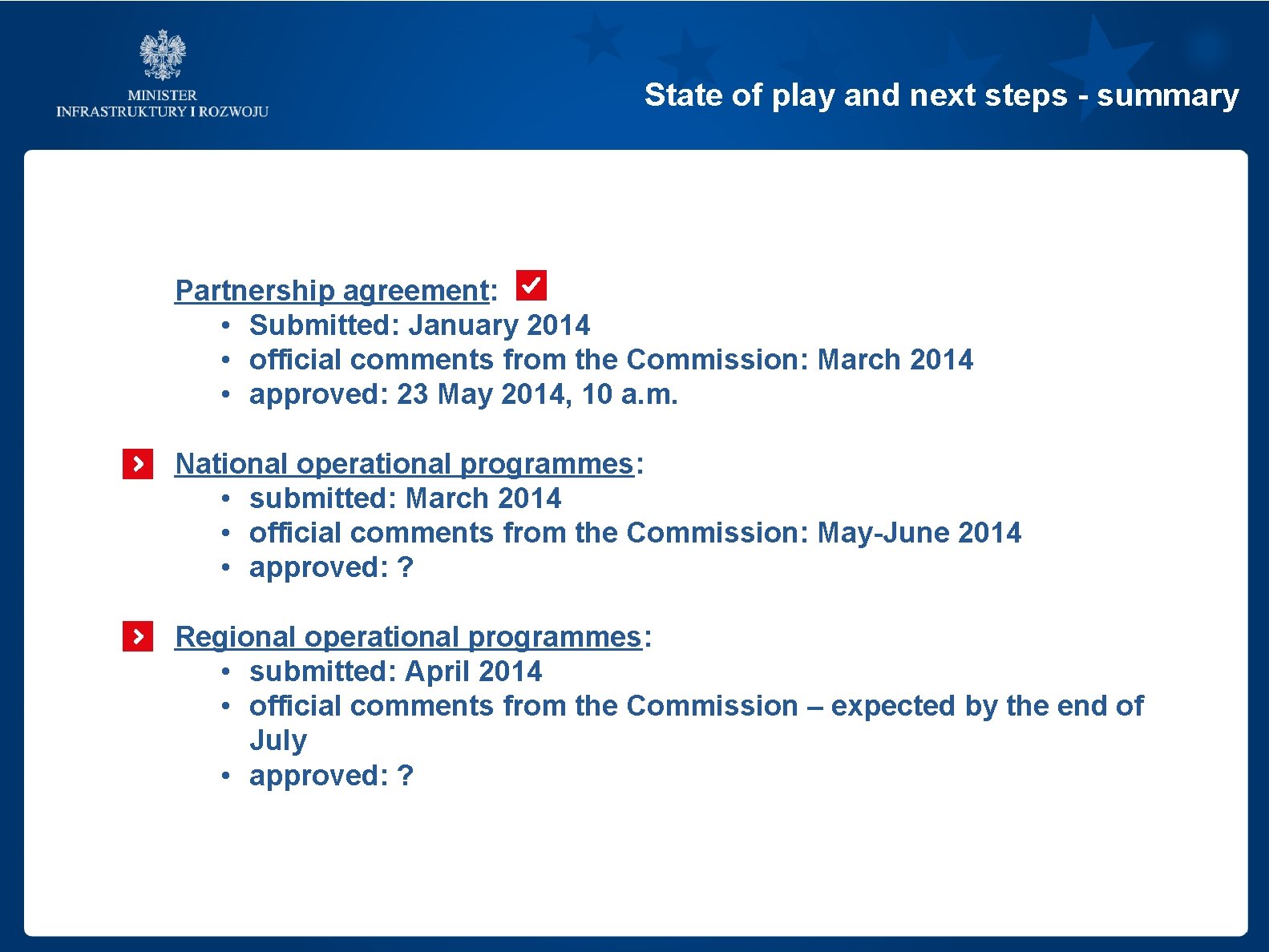 MINISTER
INFRASTRUKTURY I ROZWOJU

State of play and next steps - summary

Partnership agreement:
• Submitted: January 2014
• official comments from the Commission: March 2014
• approved: 23 May 2014, 10 a.m.

National operational programmes:
• submitted: March 2014
• official comments from the Commission: May-June 2014
• approved: ?

Regional operational programmes:
• submitted: April 2014
• official comments from the Commission – expected by the end of July
• approved: ?